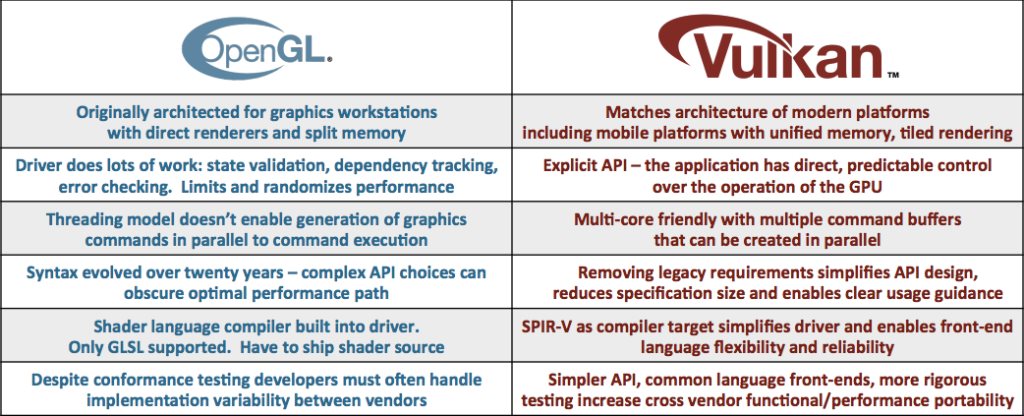 | OpenGL® | Vulkan™ |
|---|---|
| Originally architected for graphics workstations with direct renderers and split memory | Matches architecture of modern platforms including mobile platforms with unified memory, tiled rendering |
| Driver does lots of work: state validation, dependency tracking, error checking. Limits and randomizes performance | Explicit API – the application has direct, predictable control over the operation of the GPU |
| Threading model doesn't enable generation of graphics commands in parallel to command execution | Multi-core friendly with multiple command buffers that can be created in parallel |
| Syntax evolved over twenty years – complex API choices can obscure optimal performance path | Removing legacy requirements simplifies API design, reduces specification size and enables clear usage guidance |
| Shader language compiler built into driver. Only GLSL supported. Have to ship shader source | SPIR-V as compiler target simplifies driver and enables front-end language flexibility and reliability |
| Despite conformance testing developers must often handle implementation variability between vendors | Simpler API, common language front-ends, more rigorous testing increase cross vendor functional/performance portability |